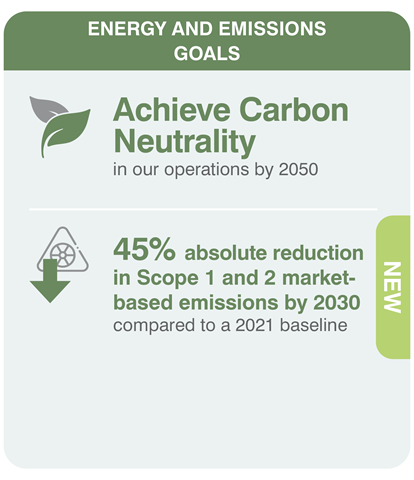 ENERGY AND EMISSIONS GOALS

Achieve Carbon Neutrality in our operations by 2050

45% absolute reduction in Scope 1 and 2 market-based emissions by 2030 compared to a 2021 baseline

NEW